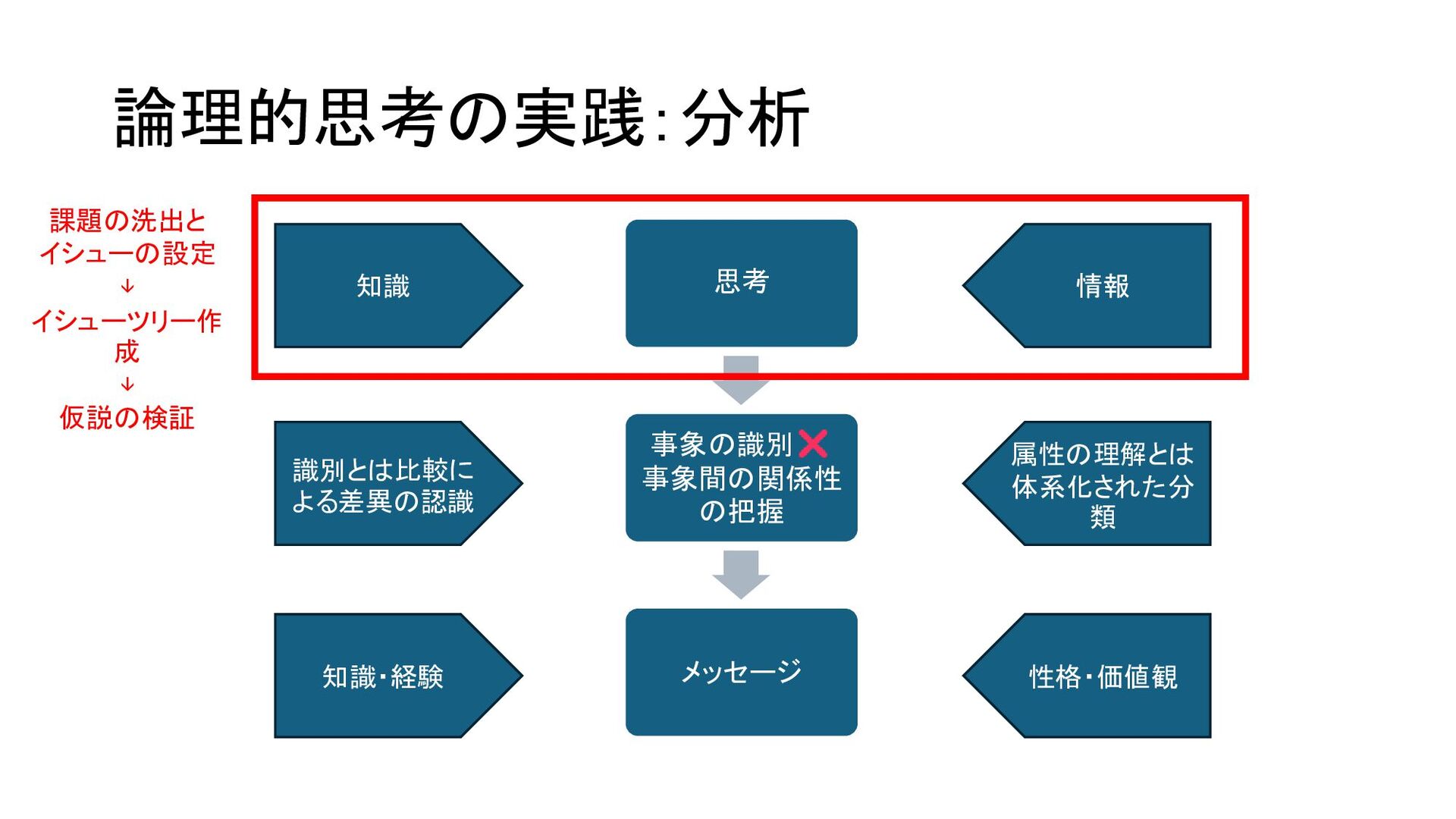 論理的思考の実践:分析

課題の洗出とイシューの設定
↓
イシューツリー作成
↓
仮説の検証

知識

思考

情報

識別とは比較による差異の認識

事象の識別❌
事象間の関係性の把握

属性の理解とは体系化された分類

知識・経験

メッセージ

性格・価値観